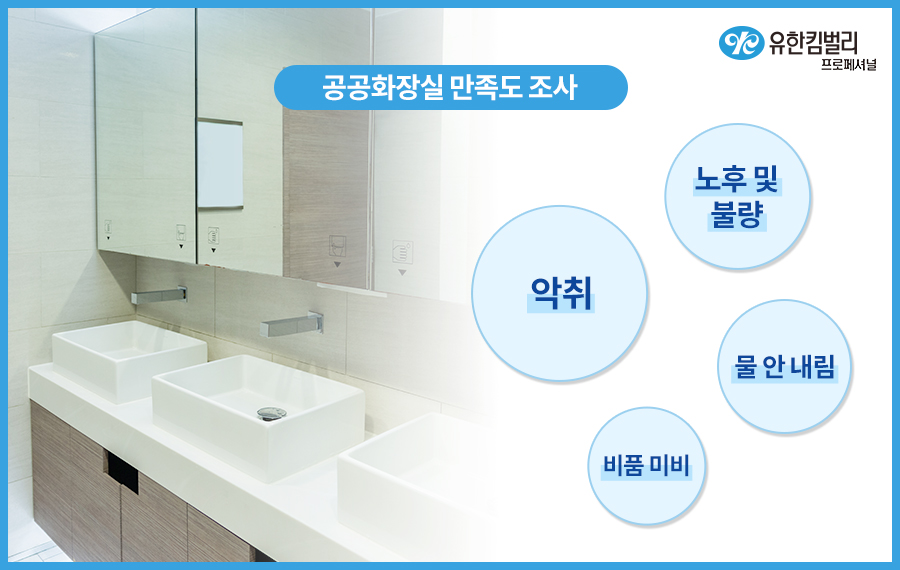 유한킴벌리
프로페셔널

공공화장실 만족도 조사

노후 및 불량

악취

물 안 내림

비품 미비